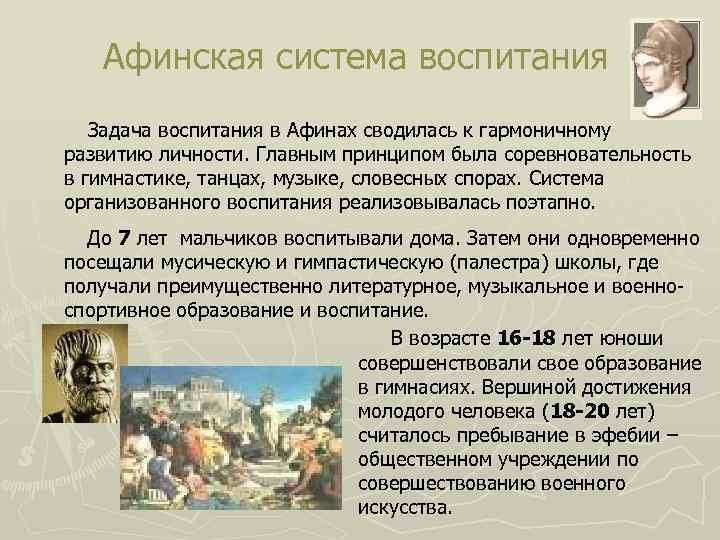 Афинская система воспитания

Задача воспитания в Афинах сводилась к гармоничному развитию личности. Главным принципом была соревновательность в гимнастике, танцах, музыке, словесных спорах. Система организованного воспитания реализовывалась поэтапно.

До 7 лет мальчиков воспитывали дома. Затем они одновременно посещали мусическую и гимпастическую (палестра) школы, где получали преимущественно литературное, музыкальное и военно-спортивное образование и воспитание.

В возрасте 16-18 лет юноши совершенствовали свое образование в гимнасиях. Вершиной достижения молодого человека (18-20 лет) считалось пребывание в эфебии – общественном учреждении по совершествованию военного искусства.